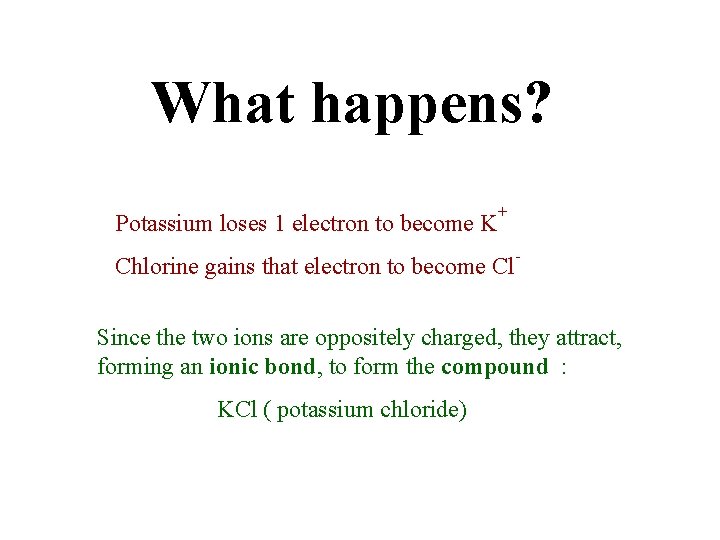 What happens?

Potassium loses 1 electron to become $K^+$

Chlorine gains that electron to become $Cl^-$

Since the two ions are oppositely charged, they attract, forming an ionic bond, to form the compound :

KCl ( potassium chloride)